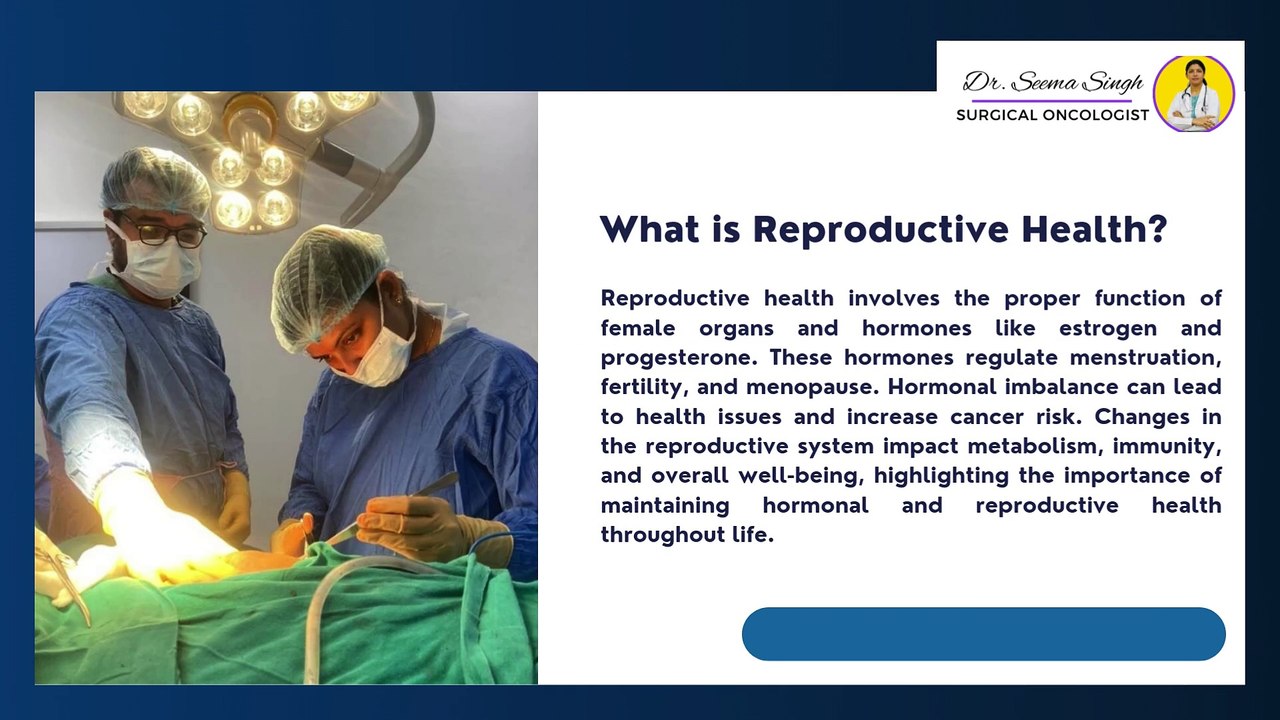 Dr. Seema Singh
SURGICAL ONCOLOGIST

What is Reproductive Health?

Reproductive health involves the proper function of female organs and hormones like estrogen and progesterone. These hormones regulate menstruation, fertility, and menopause. Hormonal imbalance can lead to health issues and increase cancer risk. Changes in the reproductive system impact metabolism, immunity, and overall well-being, highlighting the importance of maintaining hormonal and reproductive health throughout life.